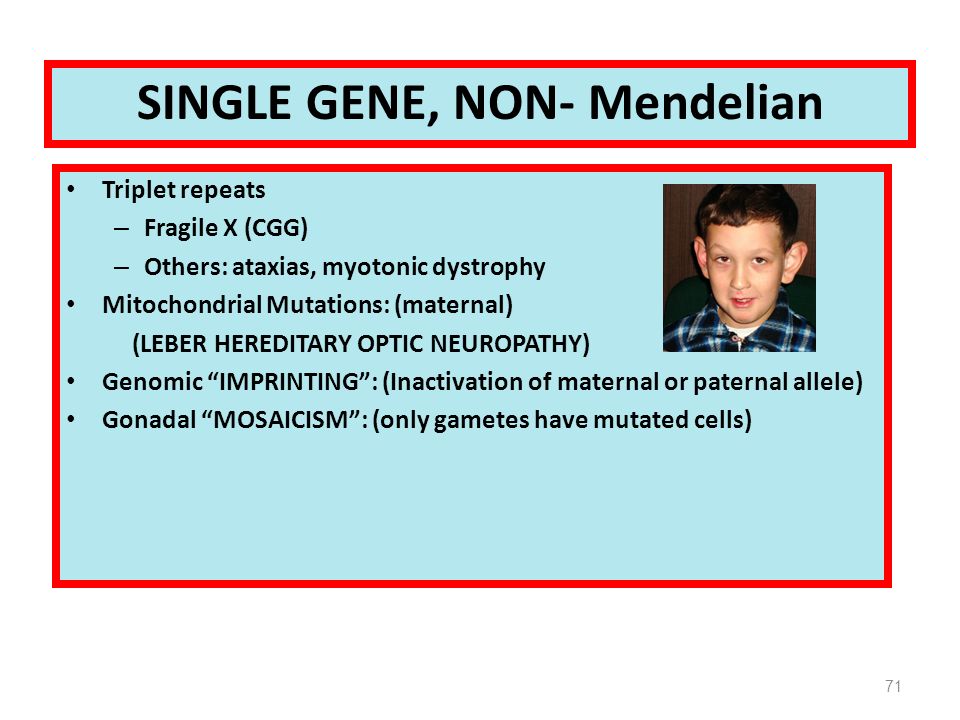 SINGLE GENE, NON- Mendelian

• Triplet repeats
– Fragile X (CGG)
– Others: ataxias, myotonic dystrophy
• Mitochondrial Mutations: (maternal)
(LEBER HEREDITARY OPTIC NEUROPATHY)
• Genomic “IMPRINTING”: (Inactivation of maternal or paternal allele)
• Gonadal “MOSAICISM”: (only gametes have mutated cells)

71